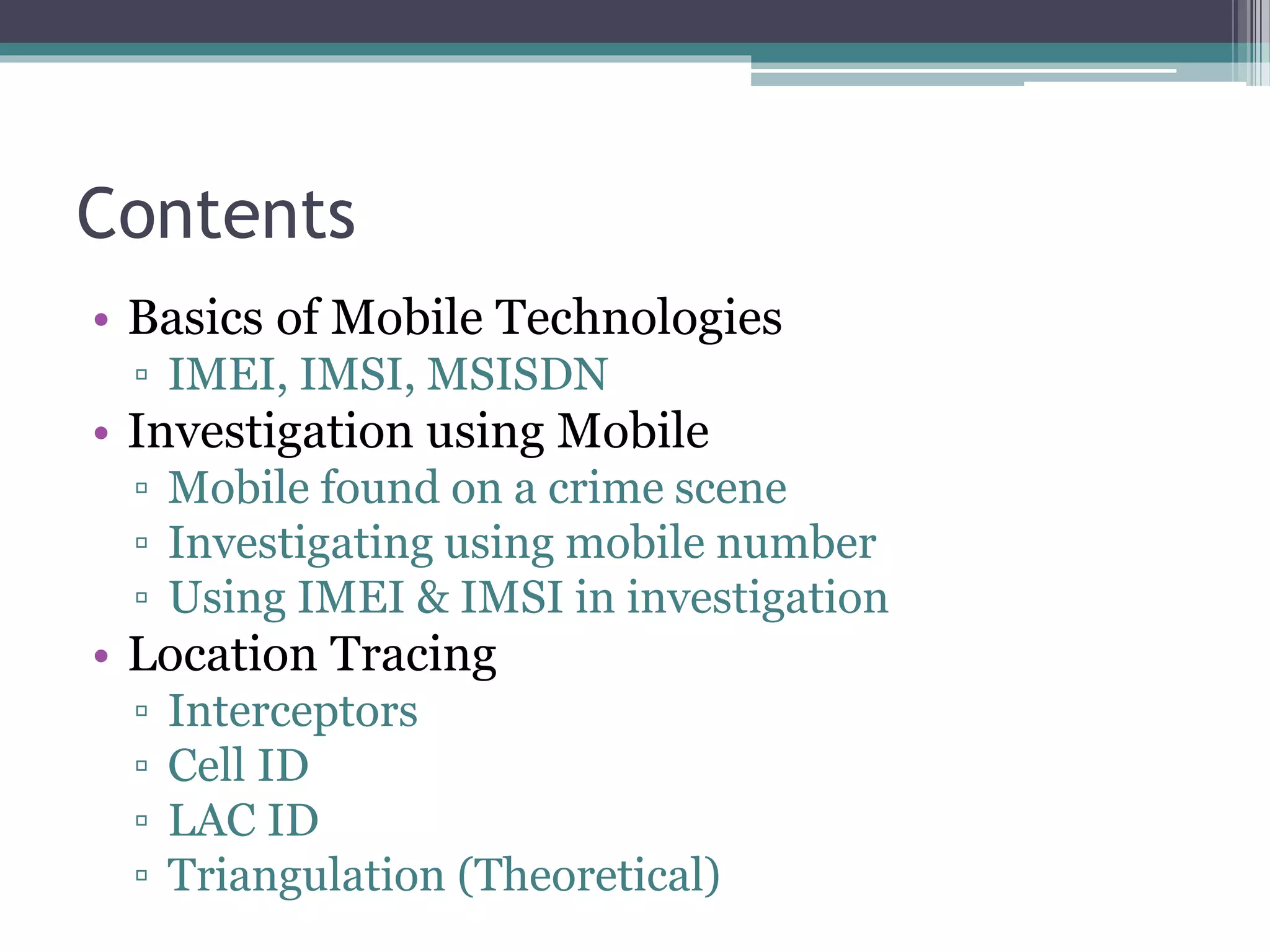 Contents

• Basics of Mobile Technologies
▫ IMEI, IMSI, MSISDN
• Investigation using Mobile
▫ Mobile found on a crime scene
▫ Investigating using mobile number
▫ Using IMEI & IMSI in investigation
• Location Tracing
▫ Interceptors
▫ Cell ID
▫ LAC ID
▫ Triangulation (Theoretical)